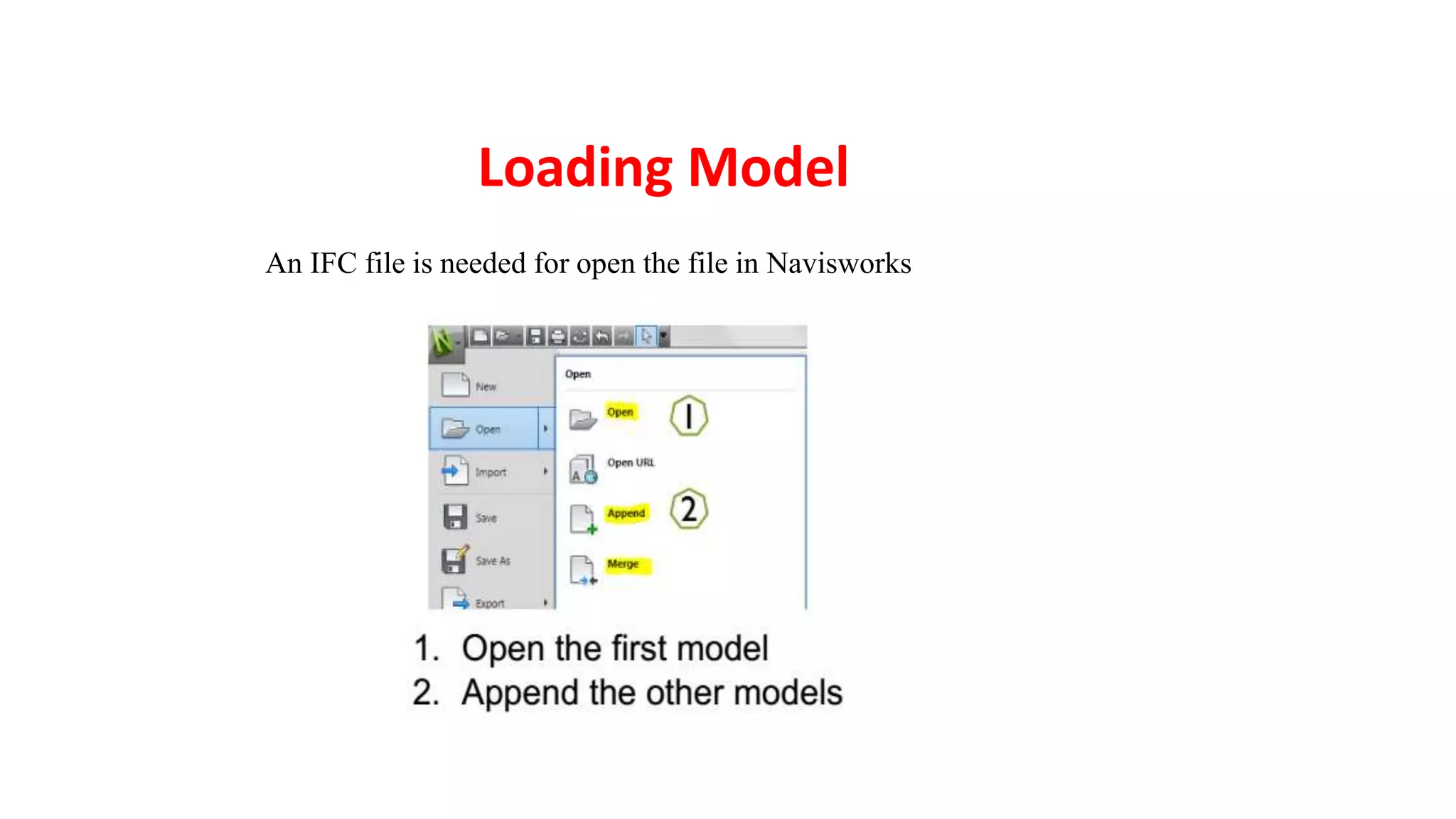 Loading Model

An IFC file is needed for open the file in Navisworks

New
Open
Import
Save
Save As
Export

Open
Open
1
Open URL
Append
2
Merge

1. Open the first model
2. Append the other models